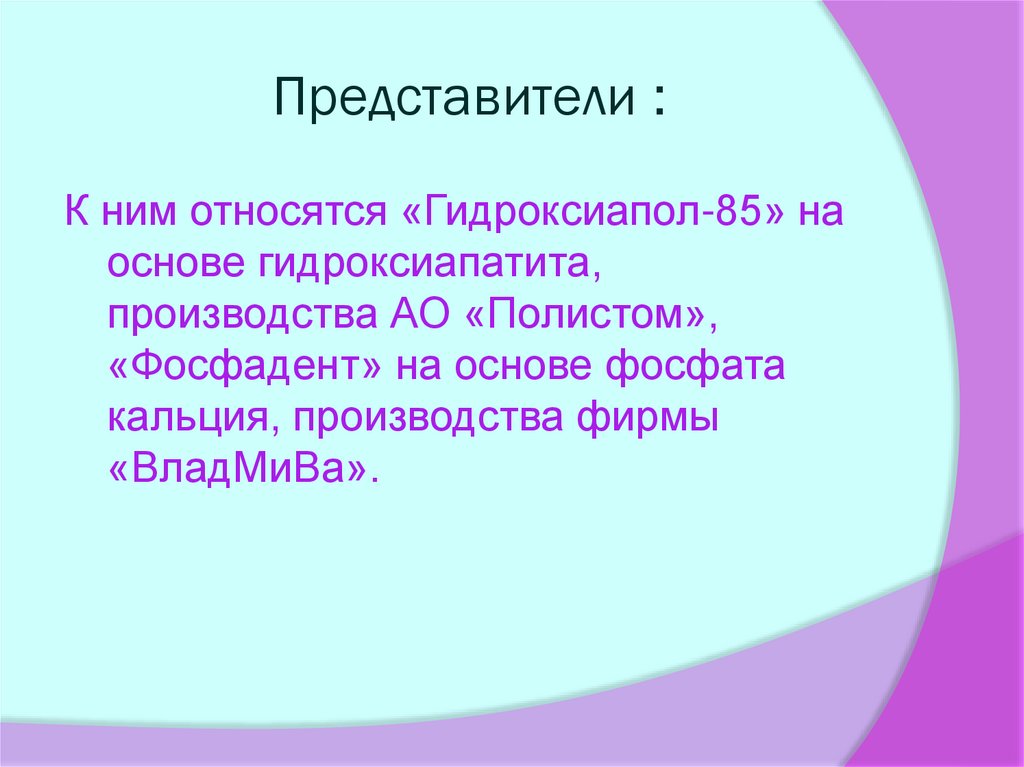 Представители :

К ним относятся «Гидроксиапол-85» на основе гидроксиапатита, производства АО «Полистом», «Фосфадент» на основе фосфата кальция, производства фирмы «ВладМиВа».